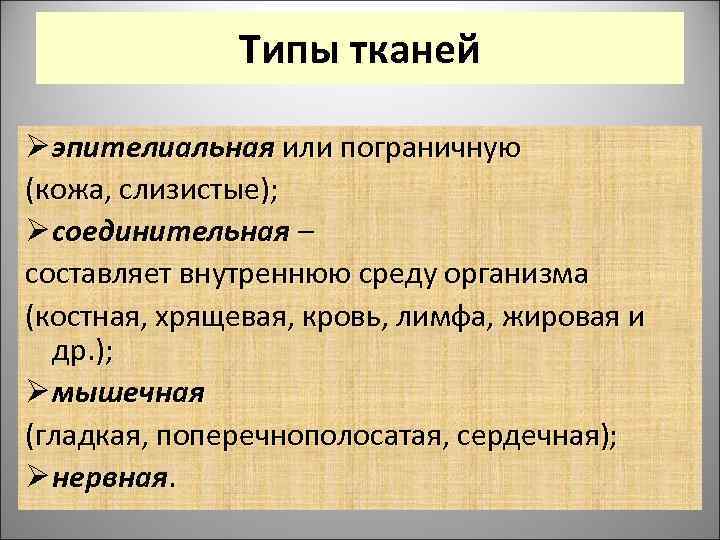 Типы тканей

➢эпителиальная или пограничную (кожа, слизистые);

➢соединительная – составляет внутреннюю среду организма (костная, хрящевая, кровь, лимфа, жировая и др.);

➢мышечная (гладкая, поперечнополосатая, сердечная);

➢нервная.